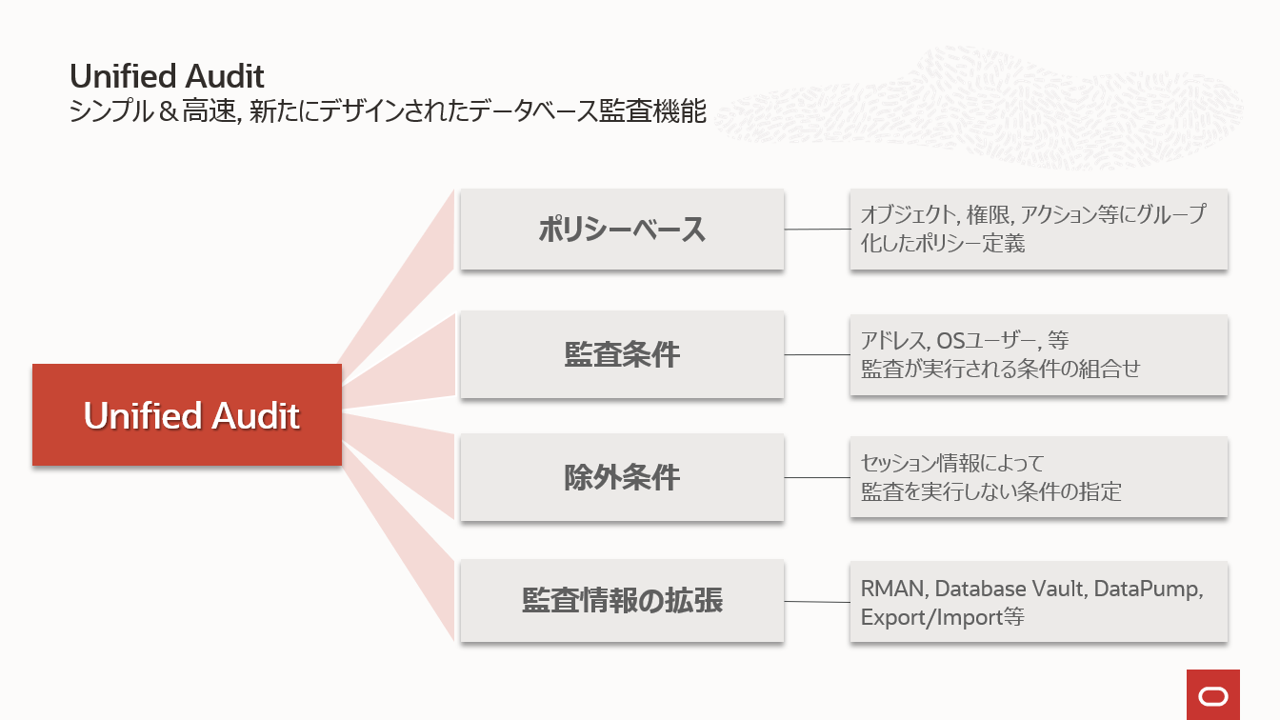 Unified Audit
シンプル＆高速, 新たにデザインされたデータベース監査機能

Unified Audit

ポリシーベース

オブジェクト, 権限, アクション等にグループ化したポリシー定義

監査条件

アドレス, OSユーザー, 等
監査が実行される条件の組合せ

除外条件

セッション情報によって
監査を実行しない条件の指定

監査情報の拡張

RMAN, Database Vault, DataPump, Export/Import等